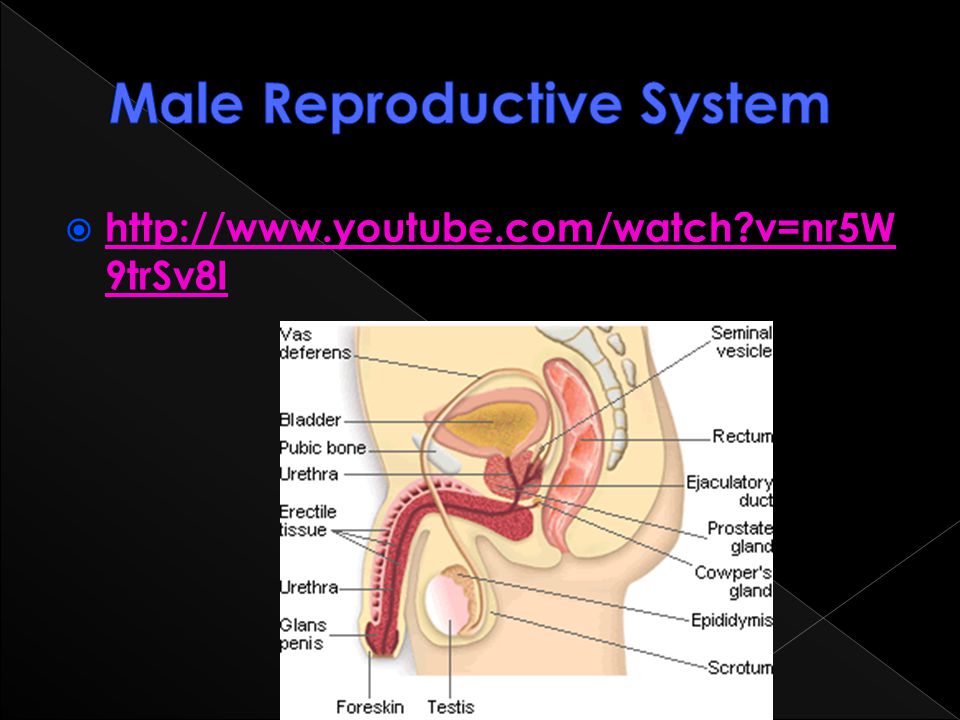 Male Reproductive System

http://www.youtube.com/watch?v=nr5W9trSv8I

Vas deferens
Bladder
Pubic bone
Urethra
Erectile tissue
Urethra
Glans penis
Foreskin
Testis
Seminal vesicle
Rectum
Ejaculatory duct
Prostate gland
Cowper's gland
Epididymis
Scrotum